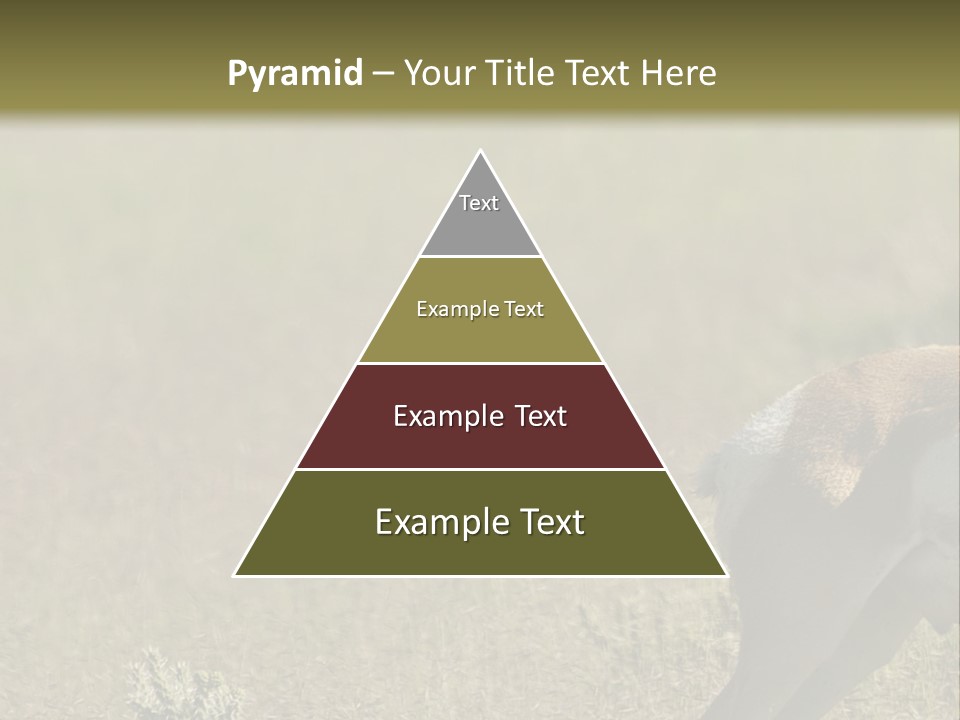 Pyramid – Your Title Text Here

Text

Example Text

Example Text

Example Text